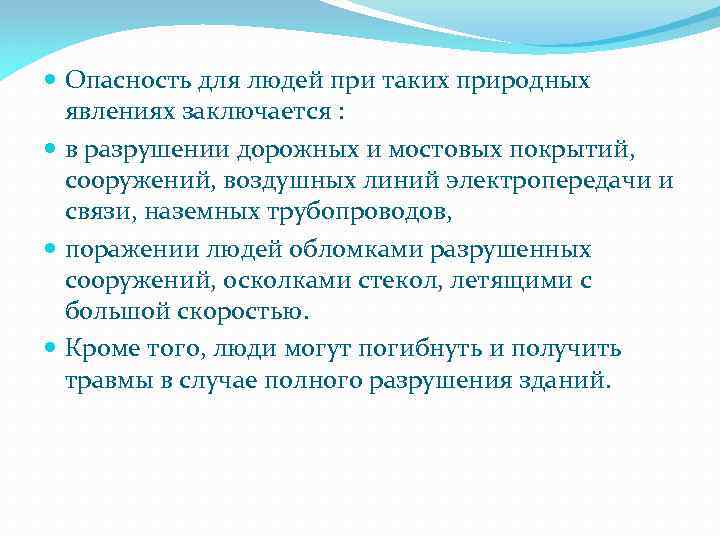 Опасность для людей при таких природных явлениях заключается :

в разрушении дорожных и мостовых покрытий, сооружений, воздушных линий электропередачи и связи, наземных трубопроводов,

поражении людей обломками разрушенных сооружений, осколками стекол, летящими с большой скоростью.

Кроме того, люди могут погибнуть и получить травмы в случае полного разрушения зданий.